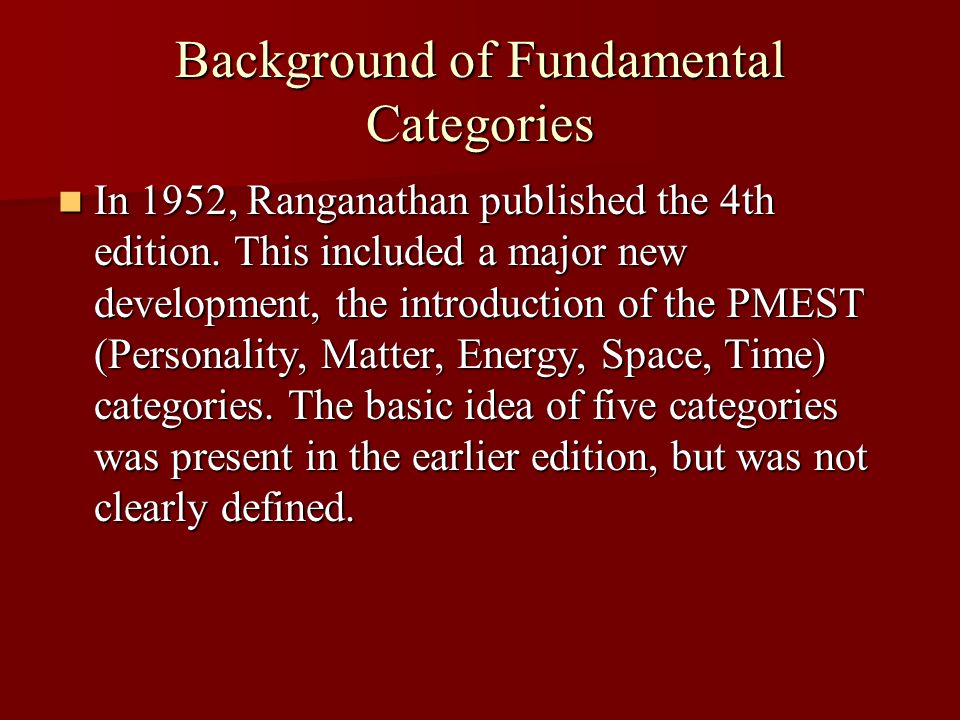 Background of Fundamental Categories

In 1952, Ranganathan published the 4th edition. This included a major new development, the introduction of the PMEST (Personality, Matter, Energy, Space, Time) categories. The basic idea of five categories was present in the earlier edition, but was not clearly defined.